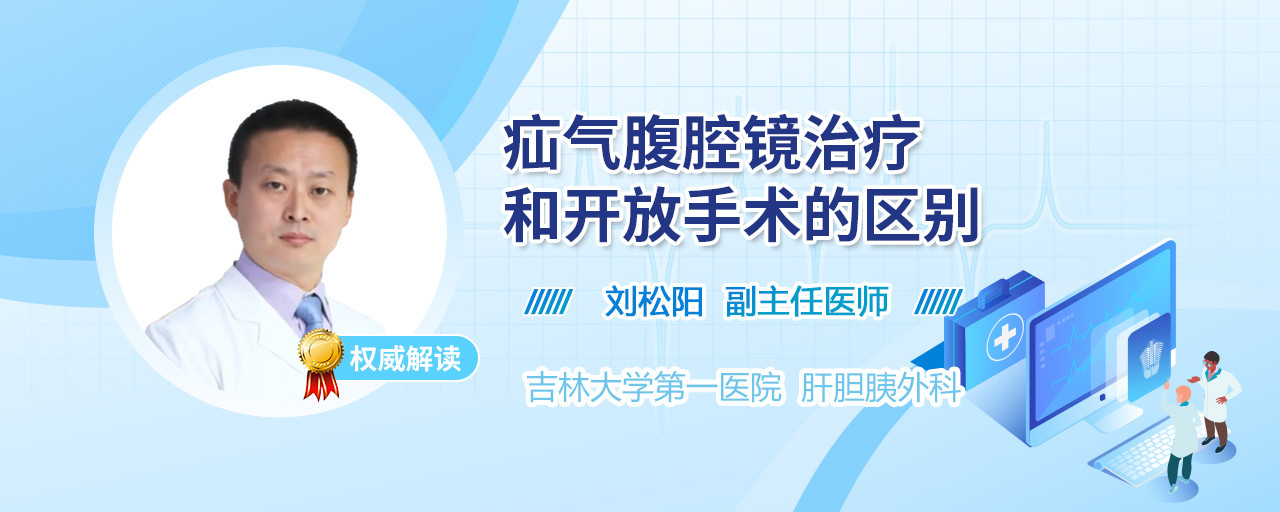 疝气腹腔镜治疗
和开放手术的区别

刘松阳 副主任医师

权威解读

吉林大学第一医院 肝胆胰外科